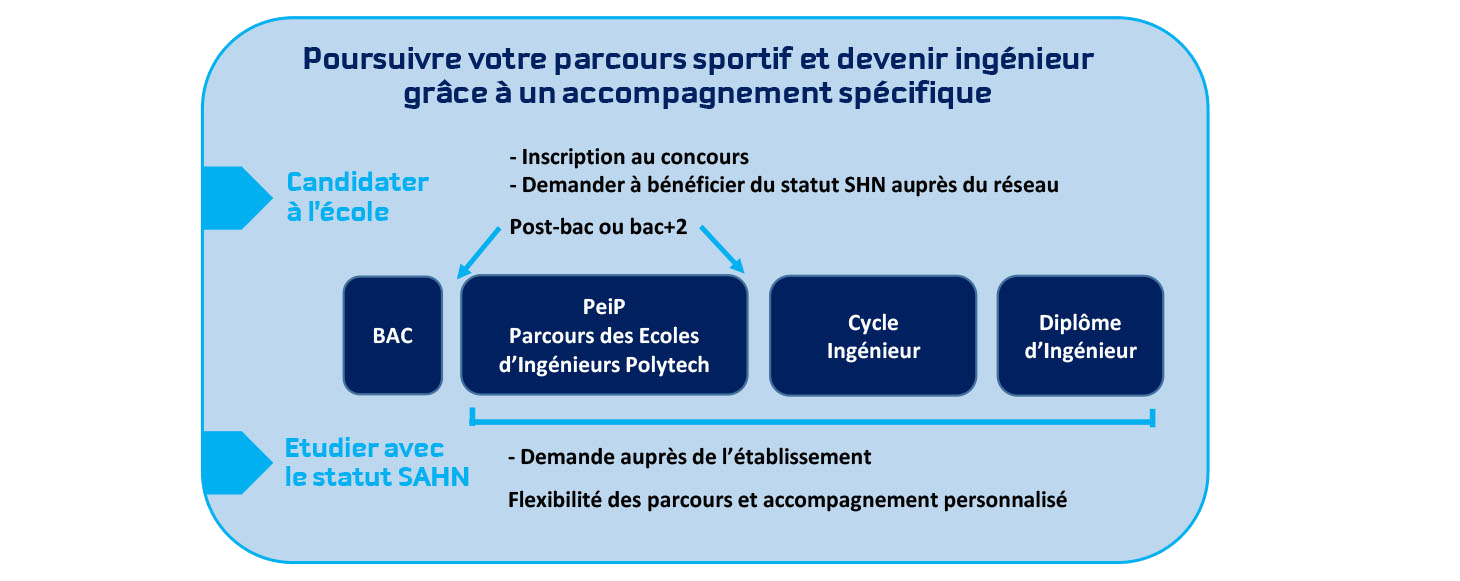 Poursuivre votre parcours sportif et devenir ingénieur grâce à un accompagnement spécifique

Candidater à l'école

- Inscription au concours
- Demander à bénéficier du statut SHN auprès du réseau

Post-bac ou bac+2

BAC

PeiP
Parcours des Ecoles d'Ingénieurs Polytech

Cycle Ingénieur

Diplôme d'Ingénieur

Etudier avec le statut SAHN

- Demande auprès de l'établissement

Flexibilité des parcours et accompagnement personnalisé